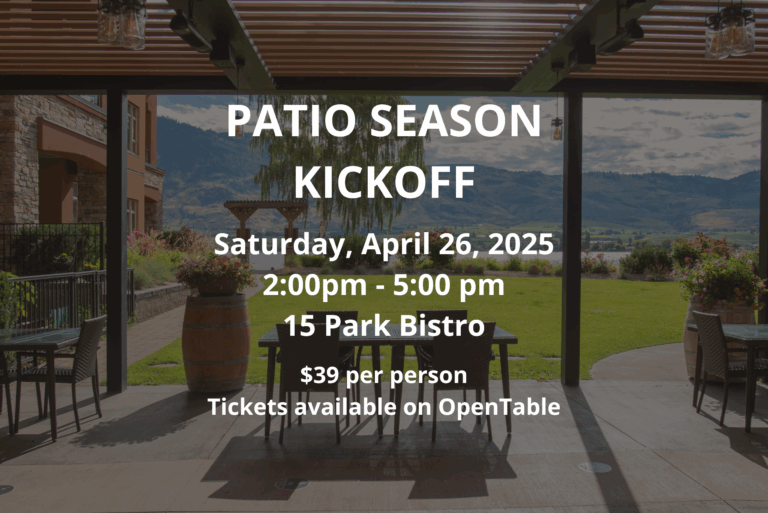 PATIO SEASON KICKOFF

Saturday, April 26, 2025
2:00pm - 5:00 pm
15 Park Bistro

$39 per person
Tickets available on OpenTable